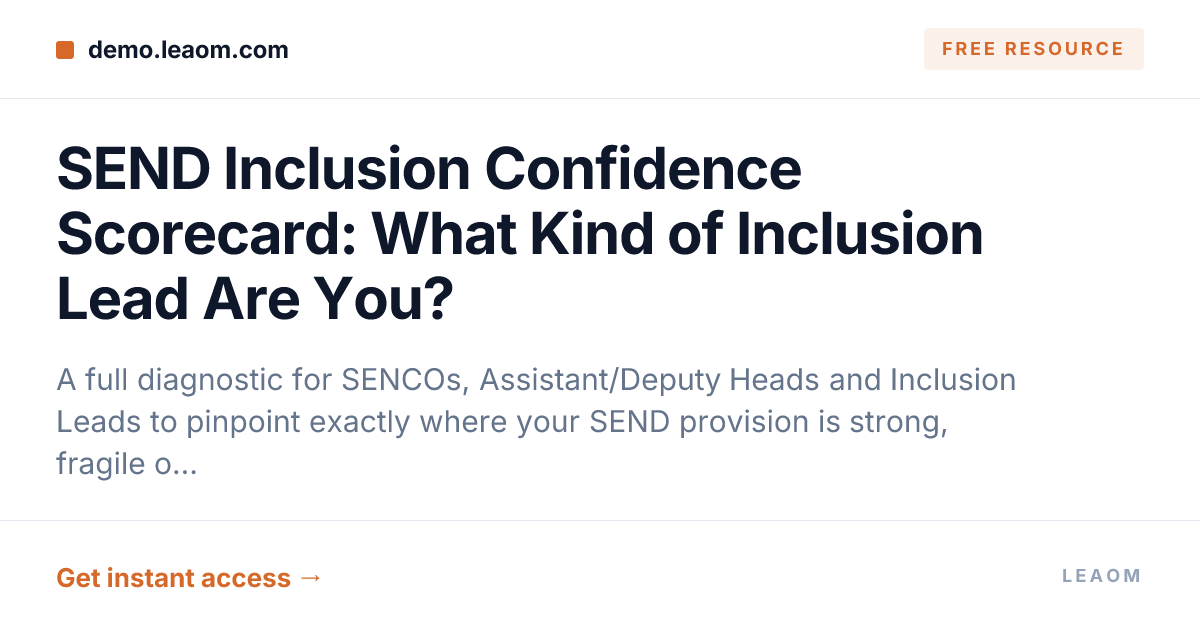 demo.leaom.com

FREE RESOURCE

SEND Inclusion Confidence Scorecard: What Kind of Inclusion Lead Are You?

A full diagnostic for SENCOs, Assistant/Deputy Heads and Inclusion Leads to pinpoint exactly where your SEND provision is strong, fragile o...

Get instant access →

LEAOM